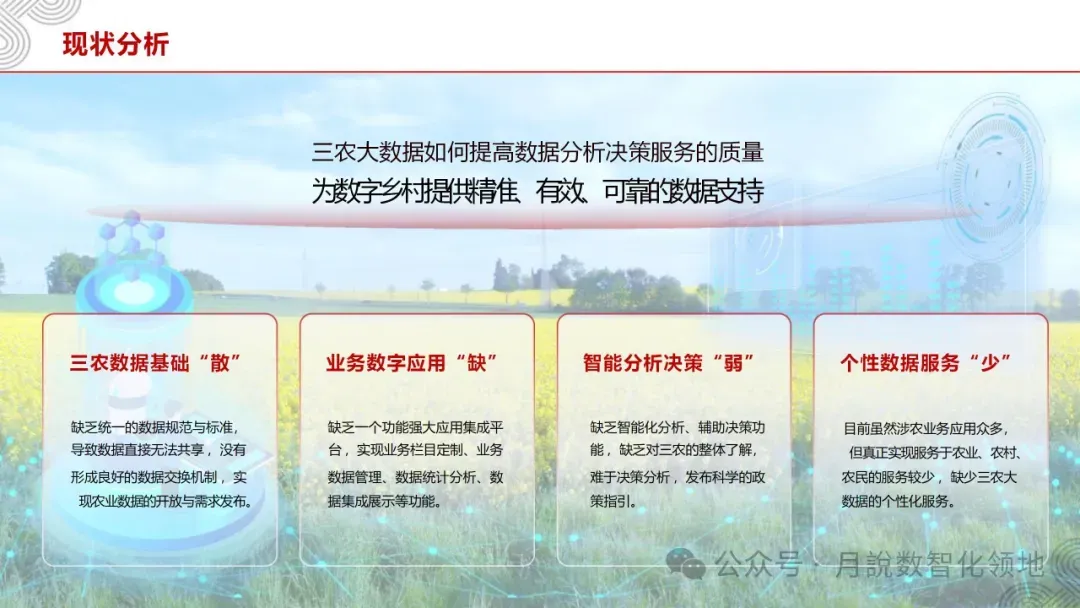 现状分析

三农大数据如何提高数据分析决策服务的质量

为数字乡村提供精准、有效、可靠的数据支持

三农数据基础“散”

缺乏统一的数据规范与标准，导致数据直接无法共享，没有形成良好的数据交换机制，实现农业数据的开放与需求发布。

业务数字应用“缺”

缺乏一个功能强大应用集成平台，实现业务栏目定制、业务数据管理、数据统计分析、数据集成展示等功能。

智能分析决策“弱”

缺乏智能化分析、辅助决策功能，缺乏对三农的整体了解，难于决策分析，发布科学的政策指引。

个性数据服务“少”

目前虽然涉农业务应用众多，但真正实现服务于农业、农村、农民的服务较少，缺少三农大数据的个性化服务。

公众号 · 月說数智化领地